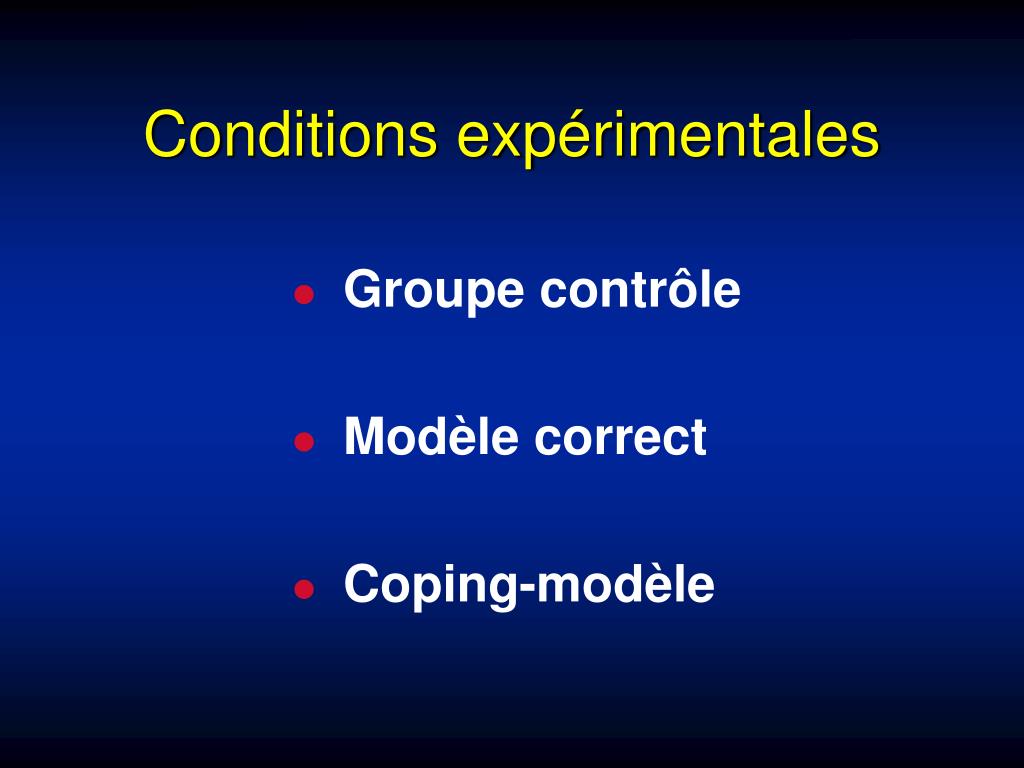 Conditions expérimentales

- Groupe contrôle
- Modèle correct
- Coping-modèle